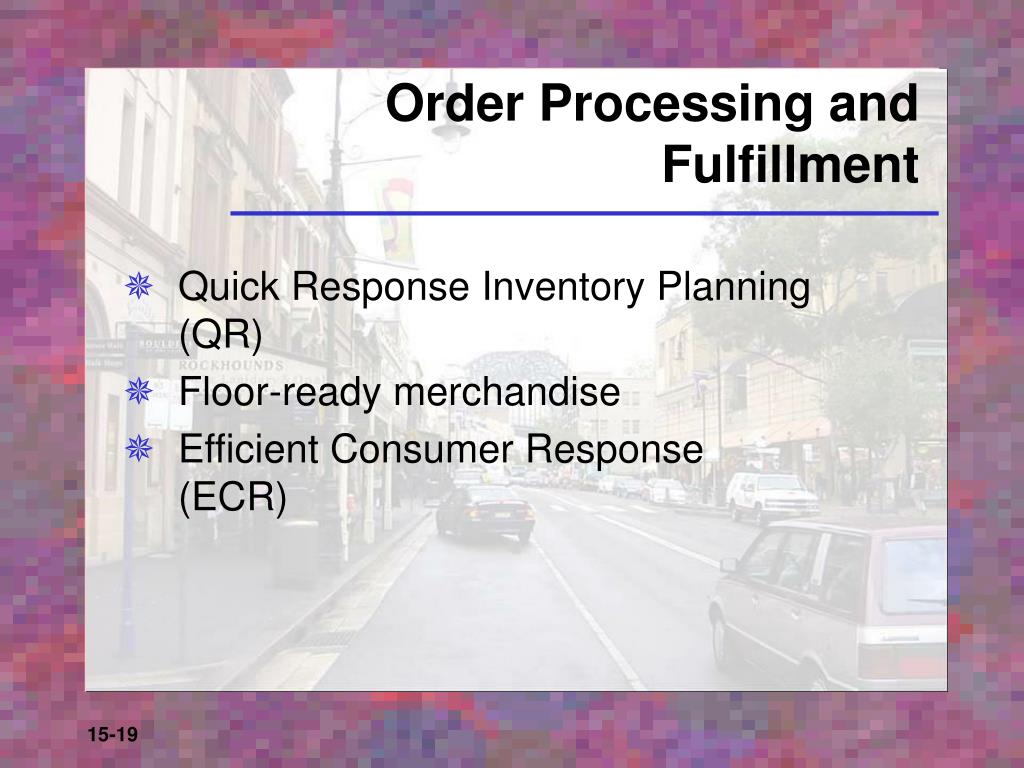 Order Processing and Fulfillment

Quick Response Inventory Planning (QR)
Floor-ready merchandise
Efficient Consumer Response (ECR)

15-19